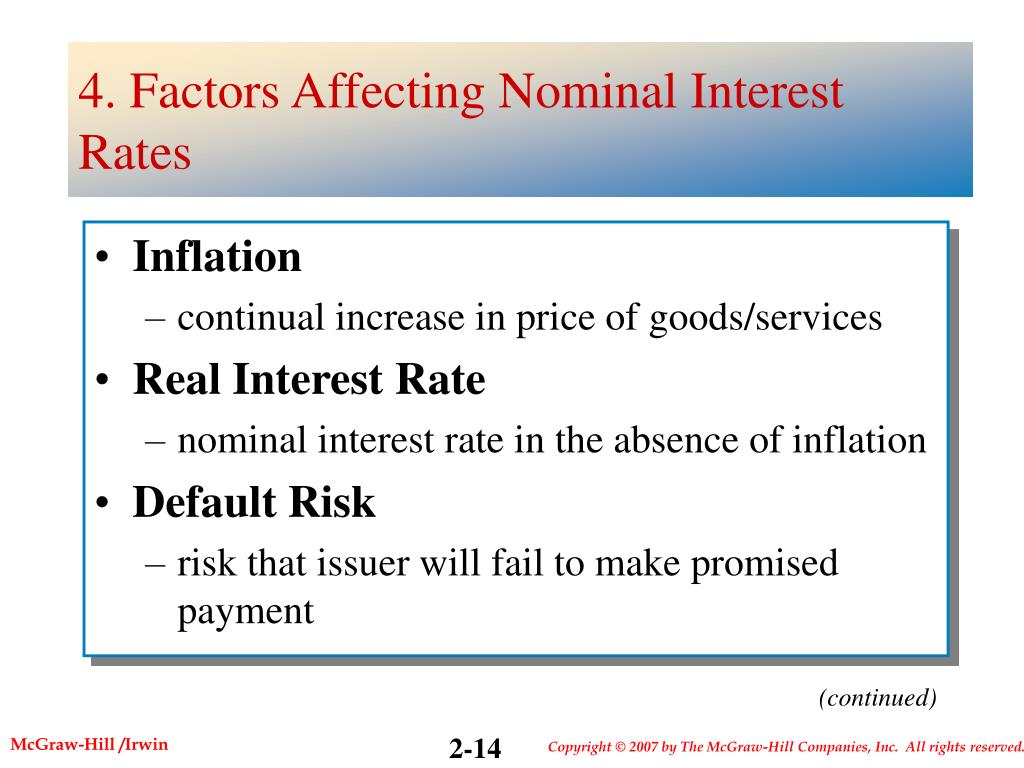 4. Factors Affecting Nominal Interest Rates

• Inflation
– continual increase in price of goods/services
• Real Interest Rate
– nominal interest rate in the absence of inflation
• Default Risk
– risk that issuer will fail to make promised payment

(continued)

McGraw-Hill /Irwin

2-14

Copyright © 2007 by The McGraw-Hill Companies, Inc. All rights reserved.